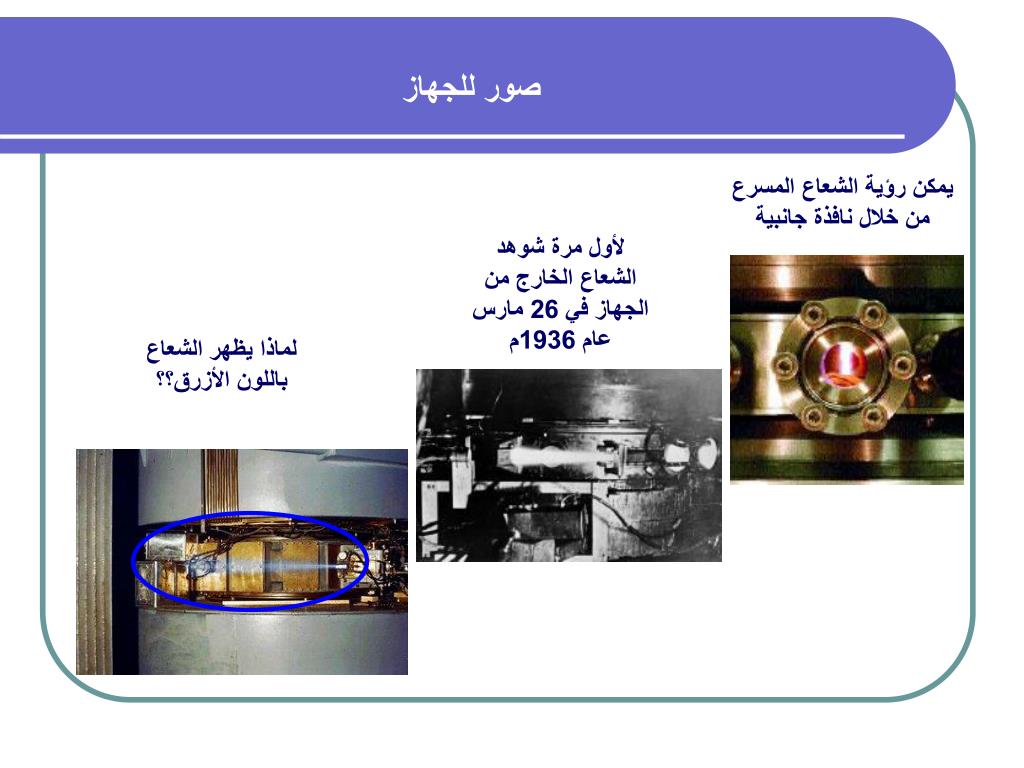 صور للجهاز

يمكن رؤية الشعاع المسرع من خلال نافذة جانبية

لأول مرة شوهد الشعاع الخارج من الجهاز في 26 مارس عام 1936م

لماذا يظهر الشعاع باللون الأزرق؟؟